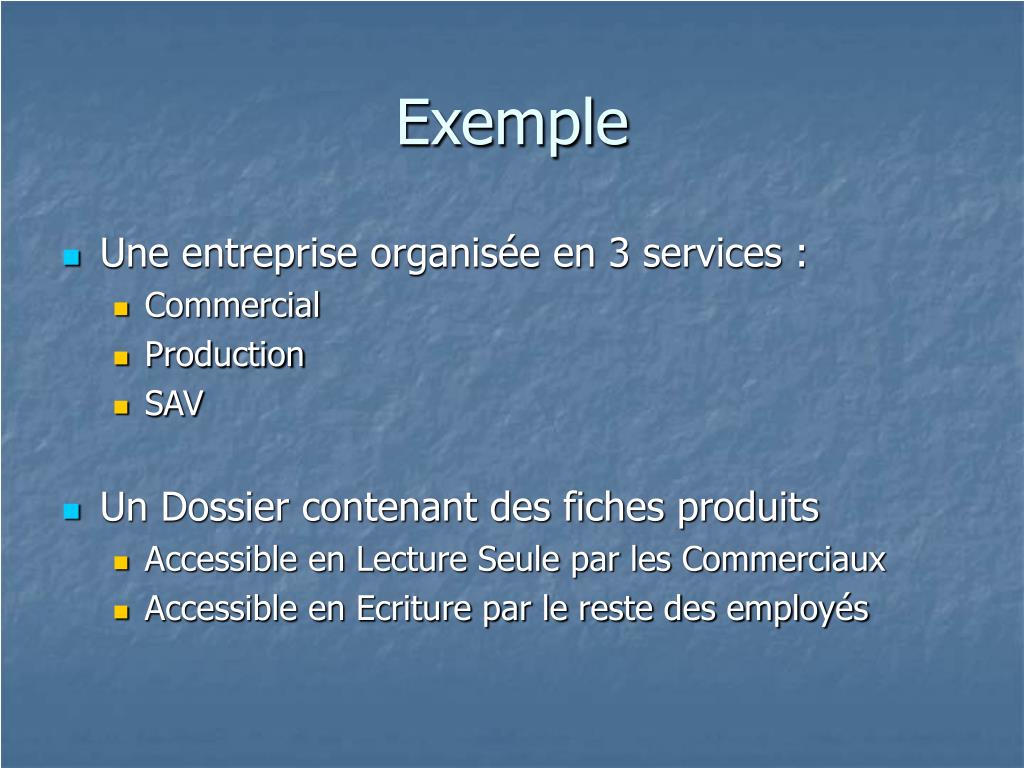 Exemple

Une entreprise organisée en 3 services :
Commercial
Production
SAV

Un Dossier contenant des fiches produits
Accessible en Lecture Seule par les Commerciaux
Accessible en Ecriture par le reste des employés